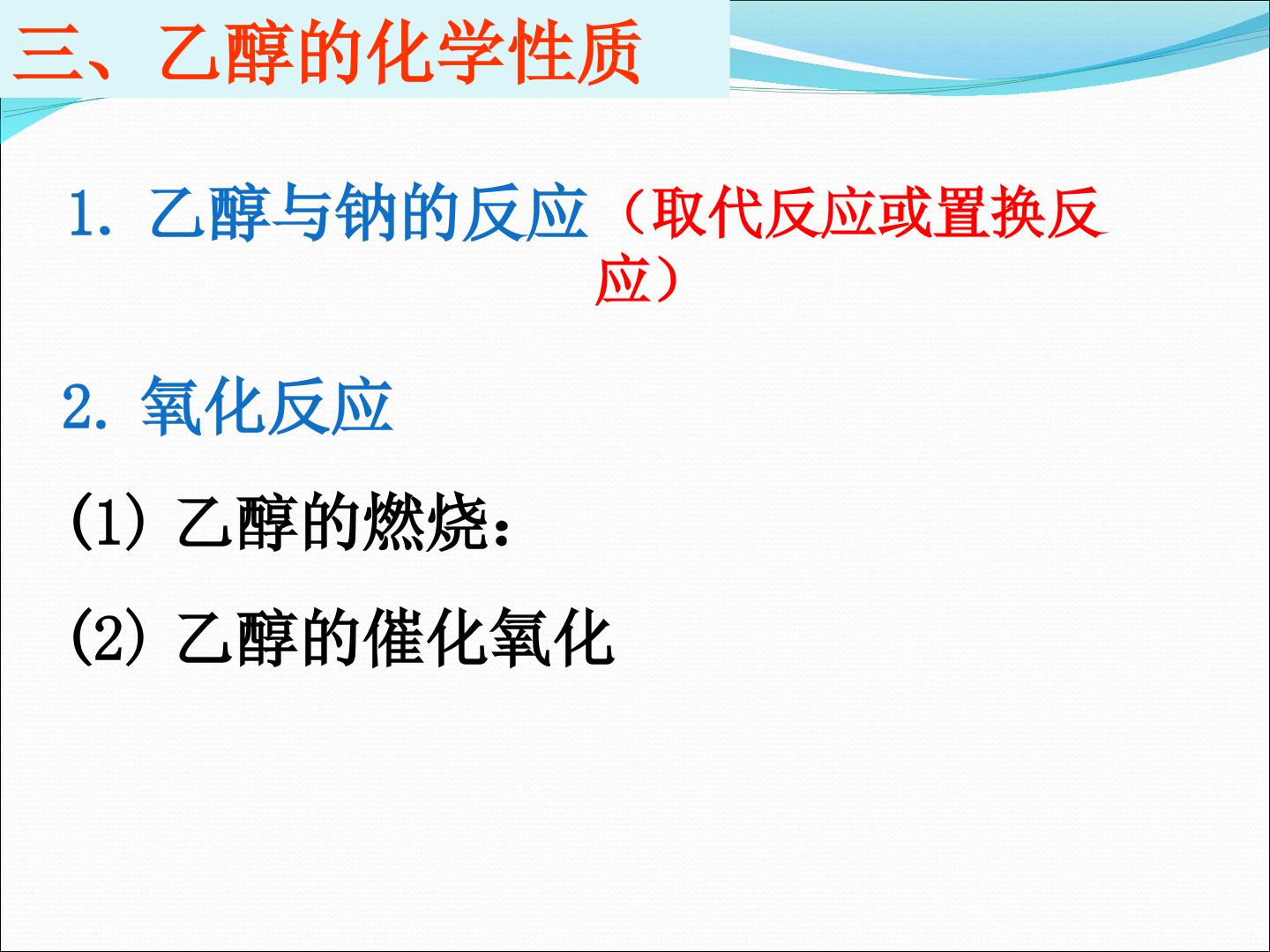 三、乙醇的化学性质

1. 乙醇与钠的反应（取代反应或置换反应）

2. 氧化反应

(1) 乙醇的燃烧：

(2) 乙醇的催化氧化